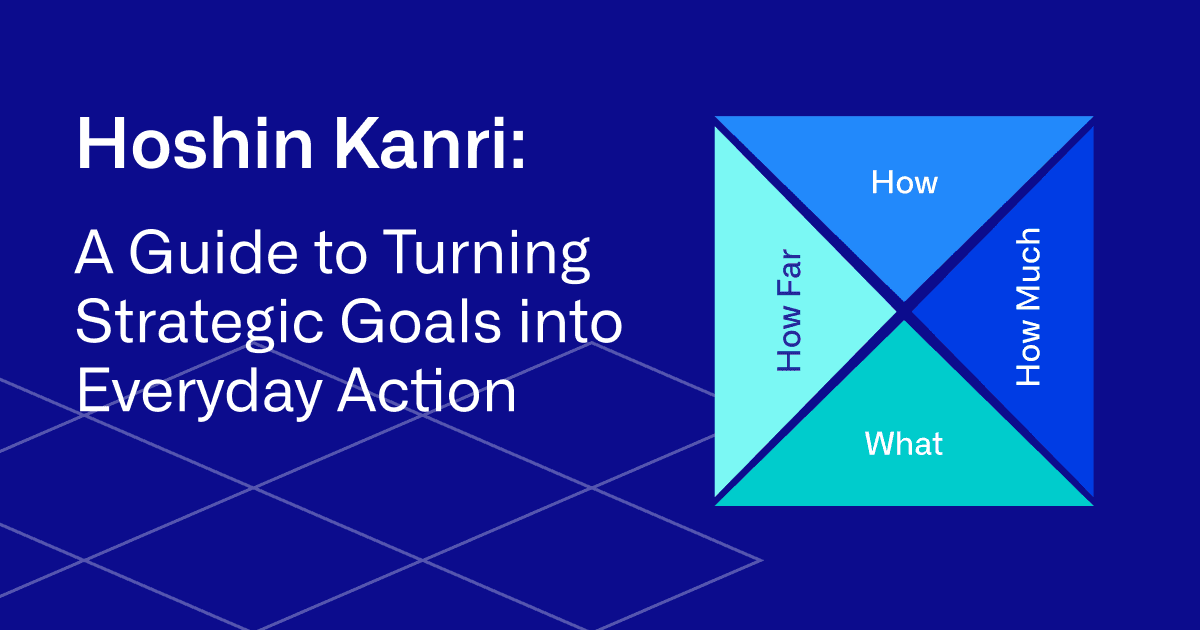 Hoshin Kanri:

A Guide to Turning Strategic Goals into Everyday Action

How

How Far

How Much

What